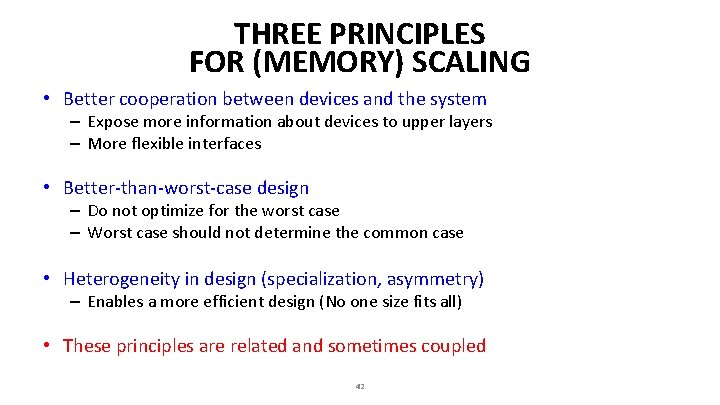 THREE PRINCIPLES
FOR (MEMORY) SCALING

• Better cooperation between devices and the system
  – Expose more information about devices to upper layers
  – More flexible interfaces

• Better-than-worst-case design
  – Do not optimize for the worst case
  – Worst case should not determine the common case

• Heterogeneity in design (specialization, asymmetry)
  – Enables a more efficient design (No one size fits all)

• These principles are related and sometimes coupled

42